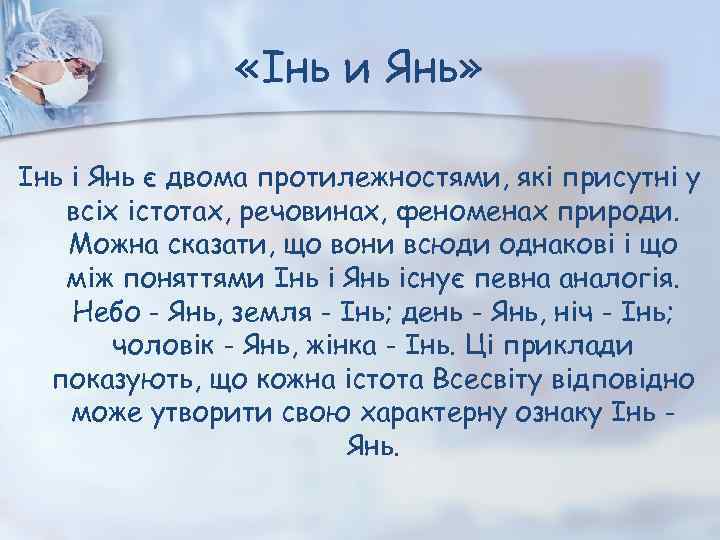 «Інь и Янь»

Інь і Янь є двома протилежностями, які присутні у всіх істотах, речовинах, феноменах природи. Можна сказати, що вони всюди однакові і що між поняттями Інь і Янь існує певна аналогія. Небо - Янь, земля - Інь; день - Янь, ніч - Інь; чоловік - Янь, жінка - Інь. Ці приклади показують, що кожна істота Всесвіту відповідно може утворити свою характерну ознаку Інь - Янь.